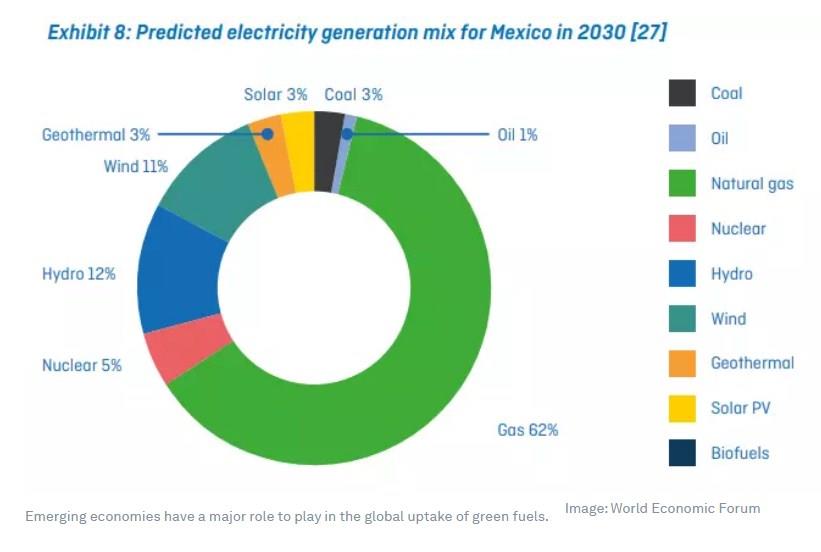 Exhibit 8: Predicted electricity generation mix for Mexico in 2030 [27]

Solar 3%
Coal 3%
Geothermal 3%
Oil 1%
Wind 11%
Hydro 12%
Nuclear 5%
Gas 62%

Coal
Oil
Natural gas
Nuclear
Hydro
Wind
Geothermal
Solar PV
Biofuels

Emerging economies have a major role to play in the global uptake of green fuels.

Image: World Economic Forum